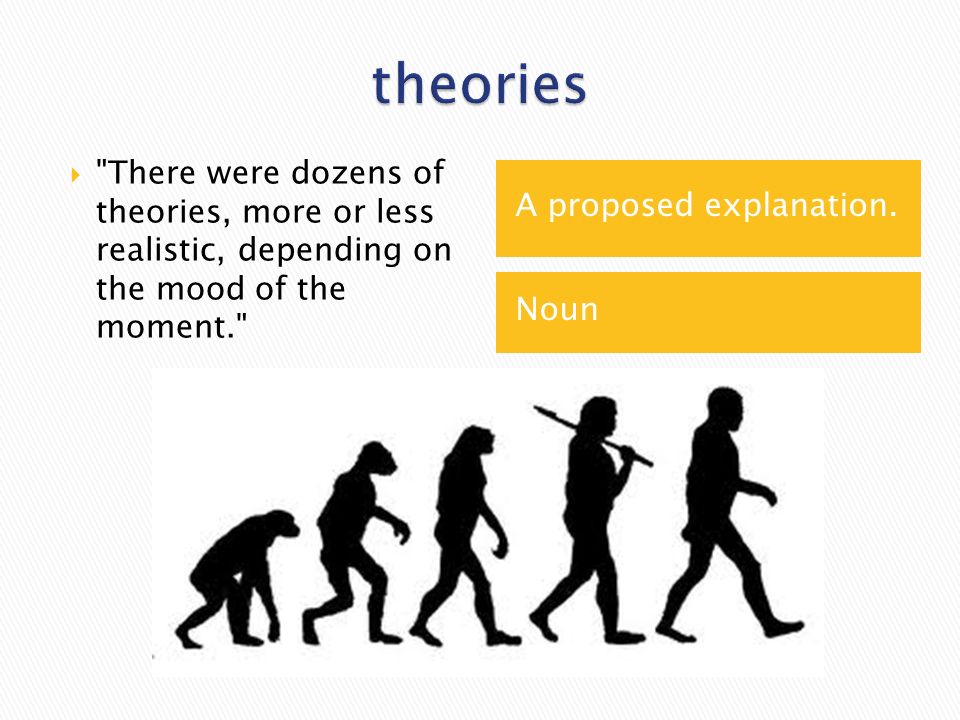 theories

"There were dozens of theories, more or less realistic, depending on the mood of the moment."

A proposed explanation.

Noun